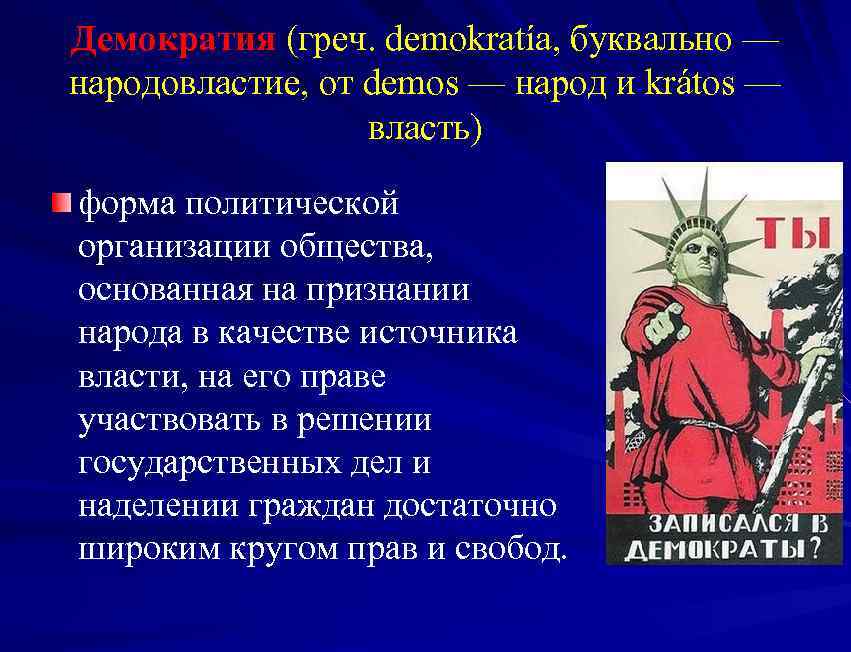 Демократия (греч. demokratía, буквально — народовластие, от demos — народ и krátos — власть)

форма политической организации общества, основанная на признании народа в качестве источника власти, на его праве участвовать в решении государственных дел и наделении граждан достаточно широким кругом прав и свобод.

ТЫ

ЗАПИСАЛСЯ В ДЕМОКРАТЫ?